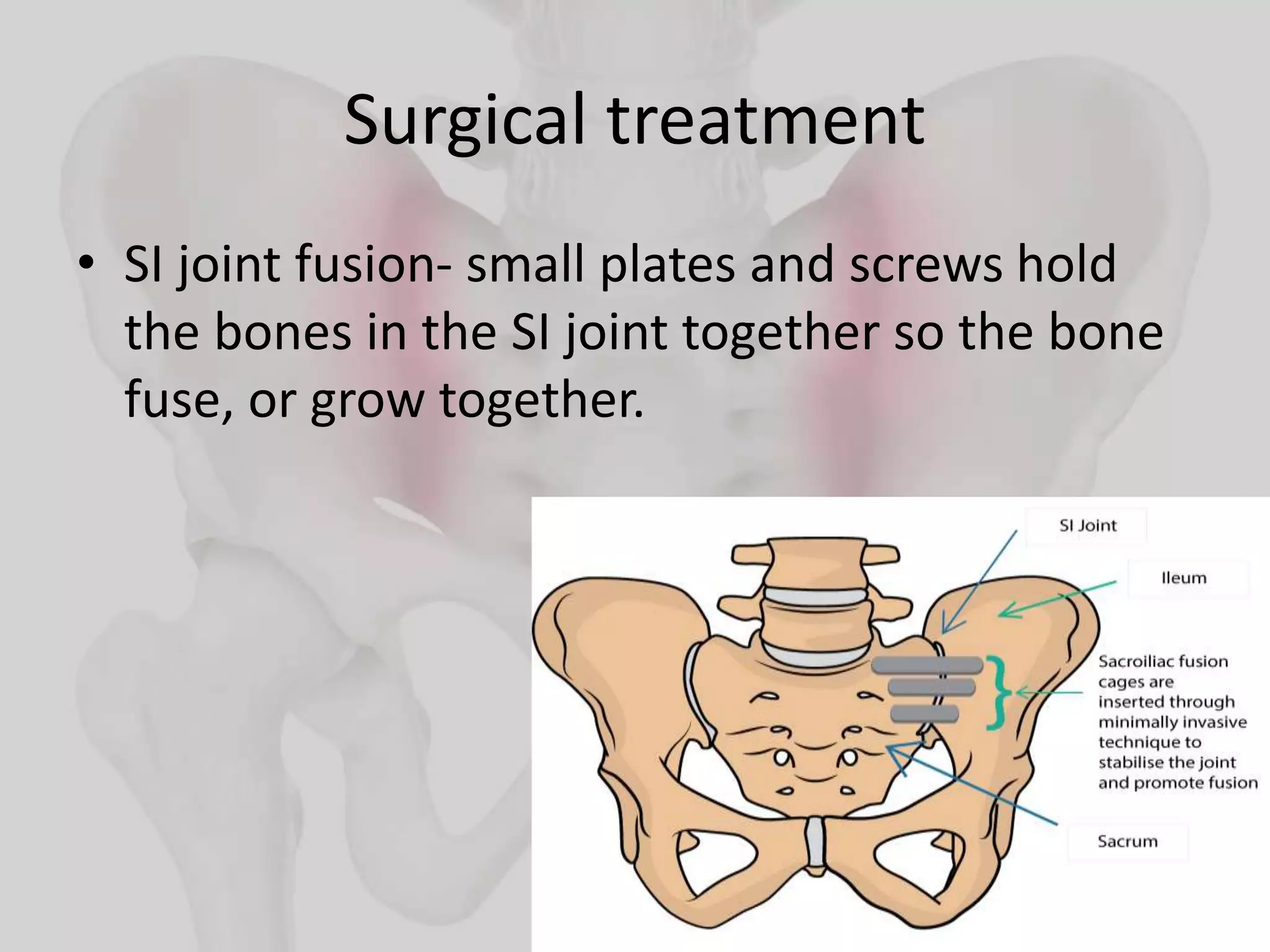 Surgical treatment

• SI joint fusion- small plates and screws hold the bones in the SI joint together so the bone fuse, or grow together.

SI Joint

Ileum

Sacroiliac fusion cages are inserted through minimally invasive technique to stabilise the joint and promote fusion

Sacrum